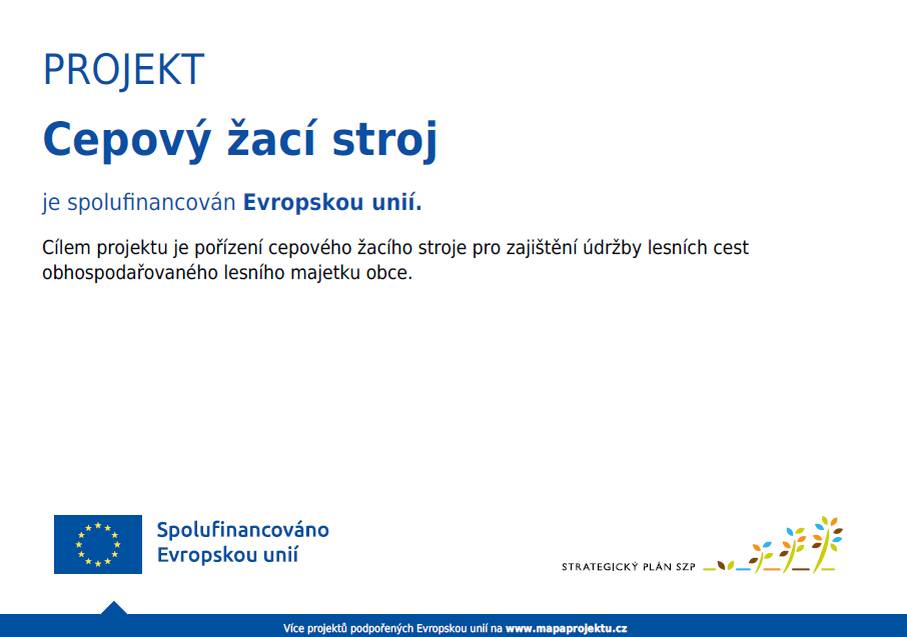 PROJEKT

Cepový žací stroj

je spolufinancován Evropskou unií.

Cílem projektu je pořízení cepového žacího stroje pro zajištění údržby lesních cest obhospodařovaného lesního majetku obce.

Spolufinancováno Evropskou unií

STRATEGICKÝ PLÁN SZP

Více projektů podpořených Evropskou unií na www.mapaprojektu.cz